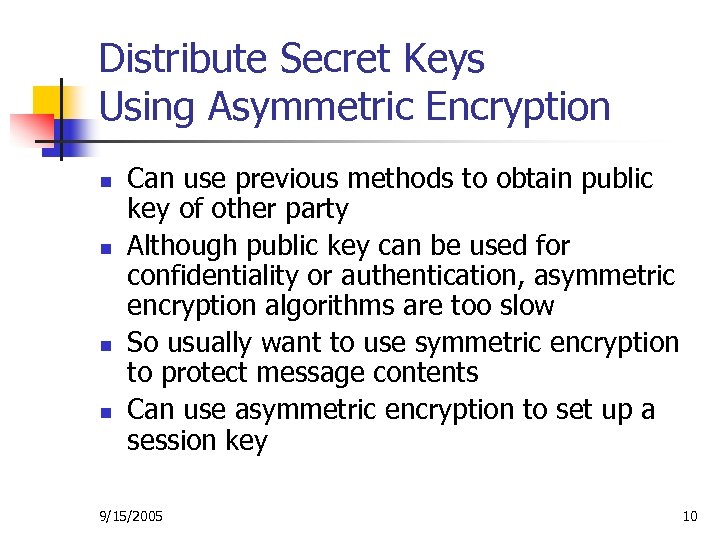 Distribute Secret Keys
Using Asymmetric Encryption

- Can use previous methods to obtain public key of other party
- Although public key can be used for confidentiality or authentication, asymmetric encryption algorithms are too slow
- So usually want to use symmetric encryption to protect message contents
- Can use asymmetric encryption to set up a session key

9/15/2005

10